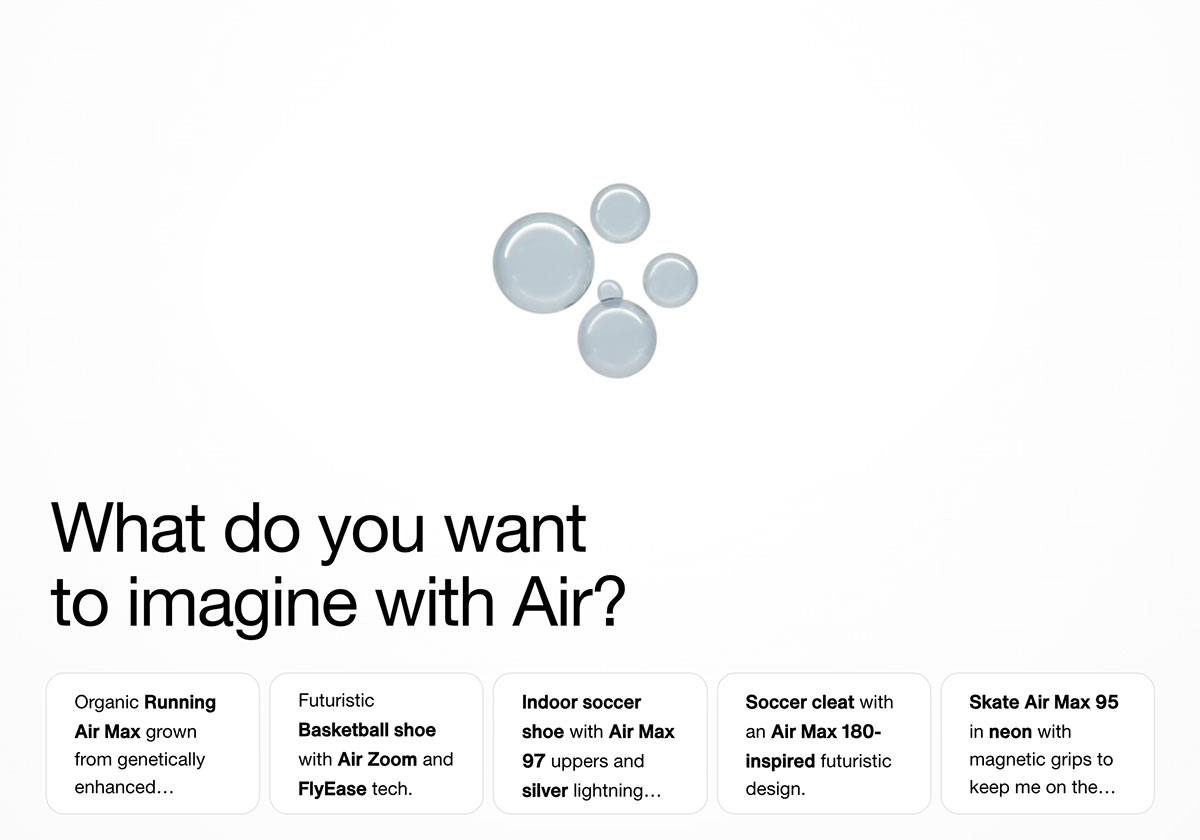 What do you want to imagine with Air?

Organic Running Air Max grown from genetically enhanced…

Futuristic Basketball shoe with Air Zoom and FlyEase tech.

Indoor soccer shoe with Air Max 97 uppers and silver lightning…

Soccer cleat with an Air Max 180-inspired futuristic design.

Skate Air Max 95 in neon with magnetic grips to keep me on the…